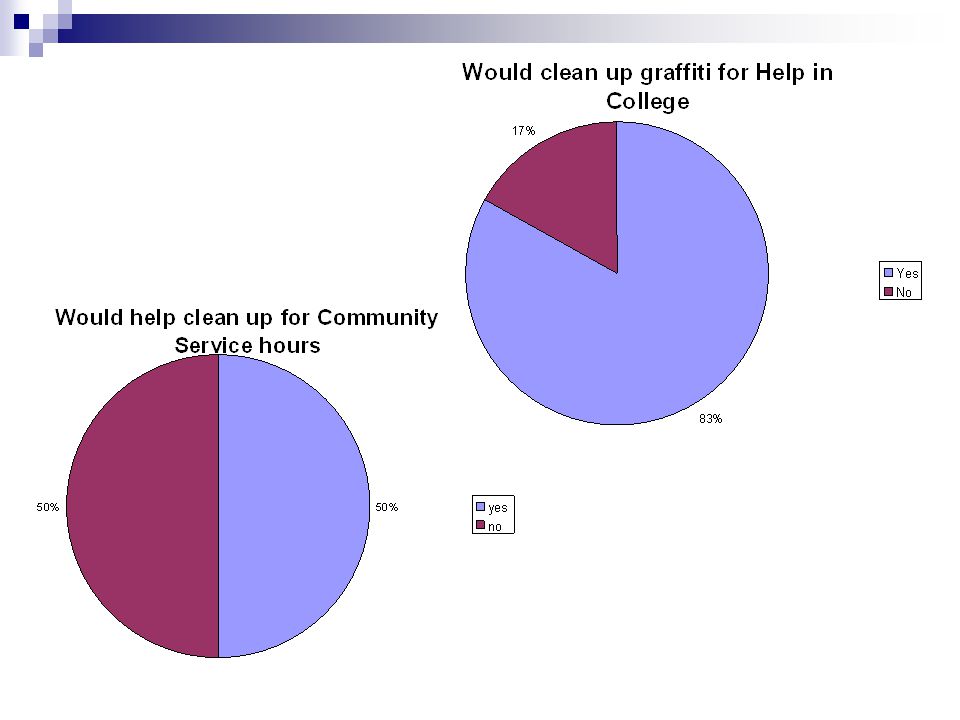 Would clean up graffiti for Help in College

17%

83%

Yes
No

Would help clean up for Community Service hours

50%

50%

yes
no